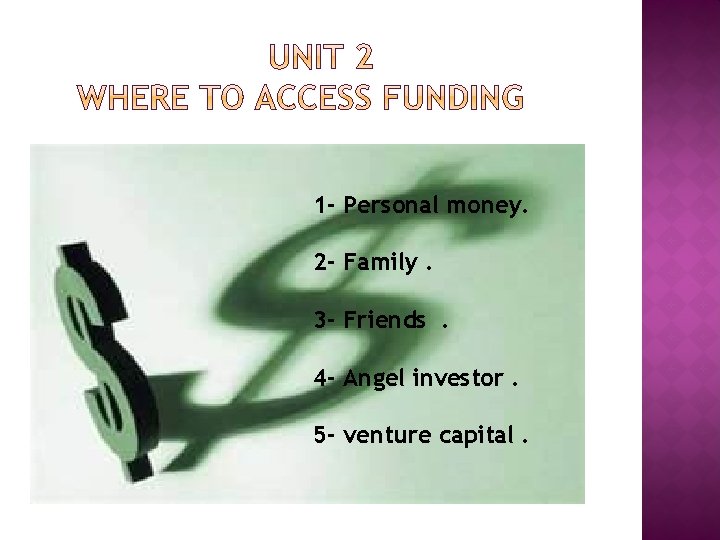 UNIT 2
WHERE TO ACCESS FUNDING

1- Personal money.

2- Family .

3- Friends .

4- Angel investor .

5- venture capital .